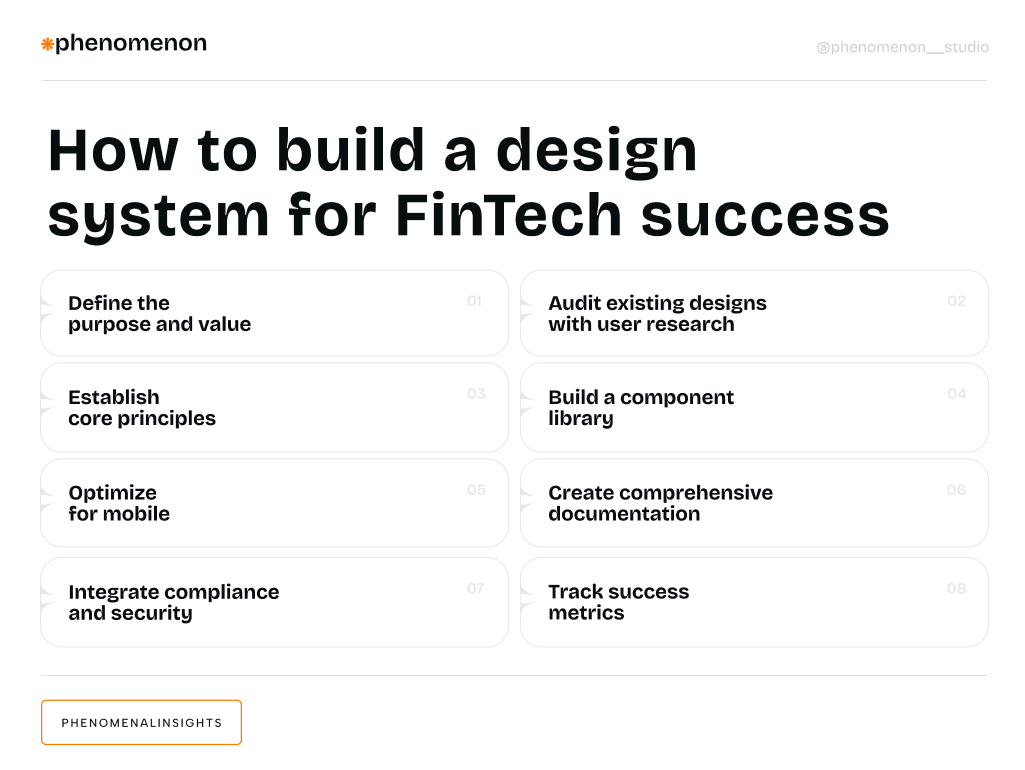 phenomenon

@phenomenon__studio

How to build a design system for FinTech success

Define the purpose and value 01

Audit existing designs with user research 02

Establish core principles 03

Build a component library 04

Optimize for mobile 05

Create comprehensive documentation 06

Integrate compliance and security 07

Track success metrics 08

PHENOMENALINSIGHTS